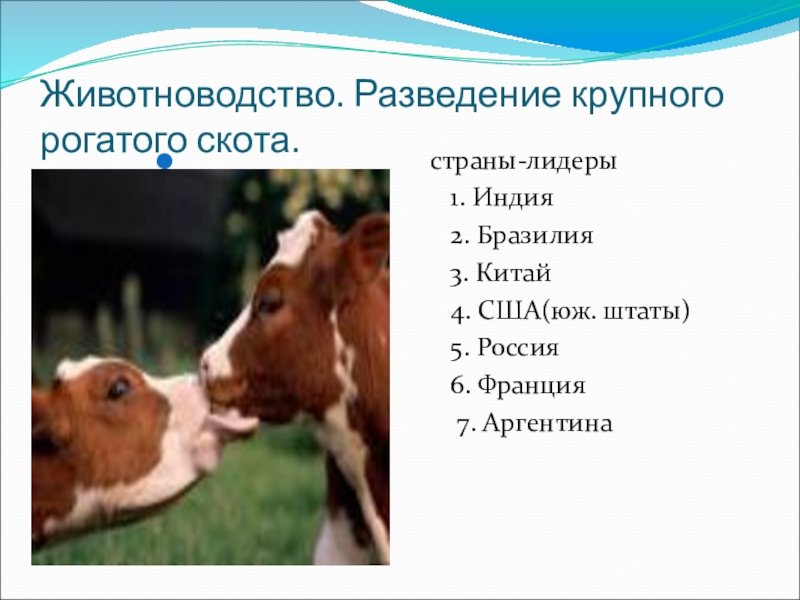 Животноводство. Разведение крупного рогатого скота.

страны-лидеры
1. Индия
2. Бразилия
3. Китай
4. США(юж. штаты)
5. Россия
6. Франция
7. Аргентина